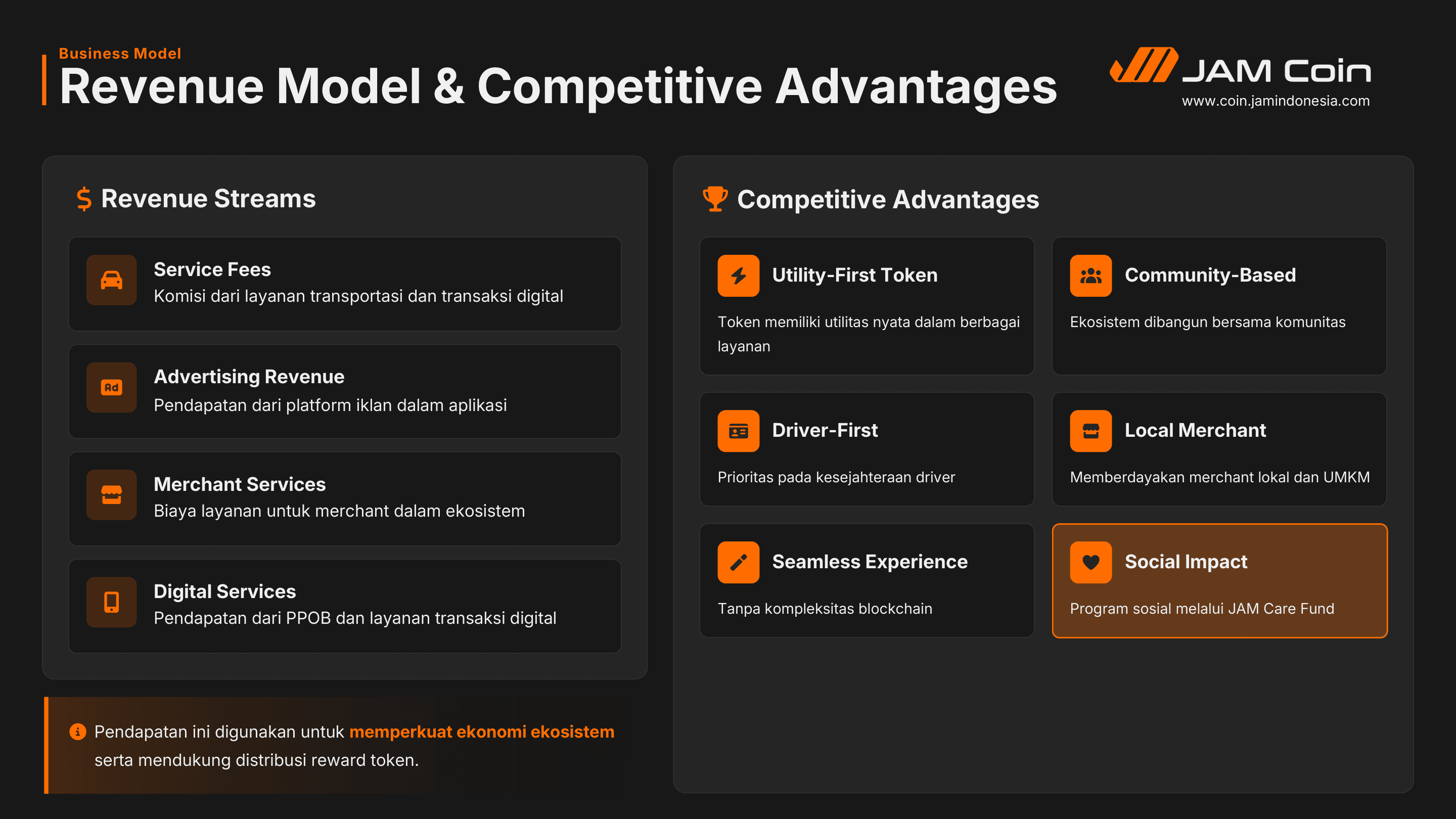 Business Model
Revenue Model & Competitive Advantages

JAM Coin
www.coin.jamindonesia.com

$ Revenue Streams

Service Fees
Komisi dari layanan transportasi dan transaksi digital

Ad
Advertising Revenue
Pendapatan dari platform iklan dalam aplikasi

Merchant Services
Biaya layanan untuk merchant dalam ekosistem

Digital Services
Pendapatan dari PPOB dan layanan transaksi digital

Pendapatan ini digunakan untuk memperkuat ekonomi ekosistem serta mendukung distribusi reward token.

Competitive Advantages

Utility-First Token
Token memiliki utilitas nyata dalam berbagai layanan

Community-Based
Ekosistem dibangun bersama komunitas

Driver-First
Prioritas pada kesejahteraan driver

Local Merchant
Memberdayakan merchant lokal dan UMKM

Seamless Experience
Tanpa kompleksitas blockchain

Social Impact
Program sosial melalui JAM Care Fund